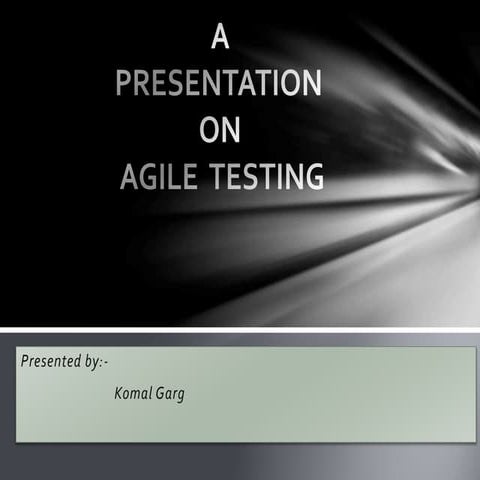 A
PRESENTATION
ON
AGILE TESTING

Presented by:-

Komal Garg